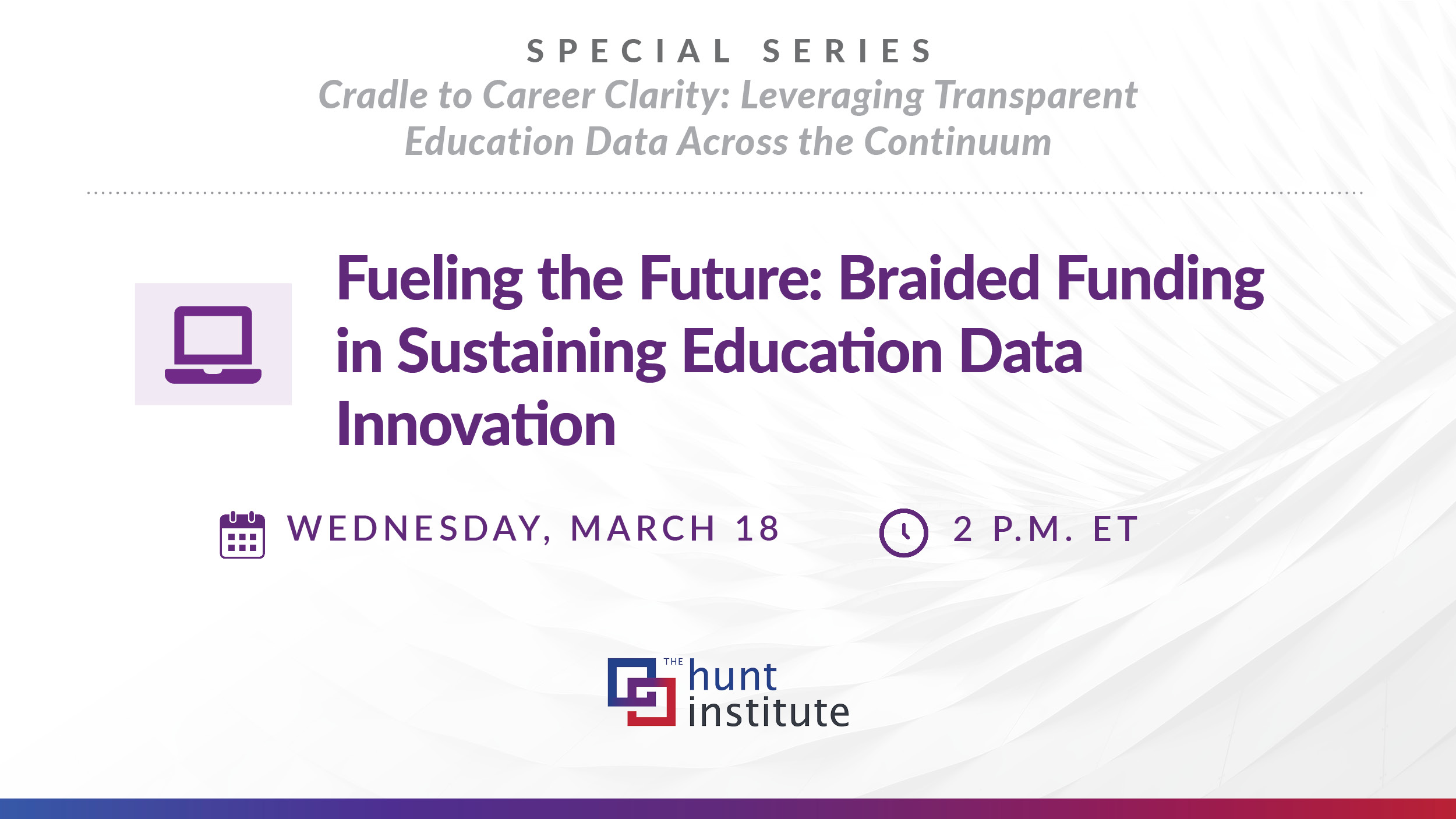 SPECIAL SERIES
Cradle to Career Clarity: Leveraging Transparent Education Data Across the Continuum

Fueling the Future: Braided Funding in Sustaining Education Data Innovation

WEDNESDAY, MARCH 18

2 P.M. ET

THE hunt institute